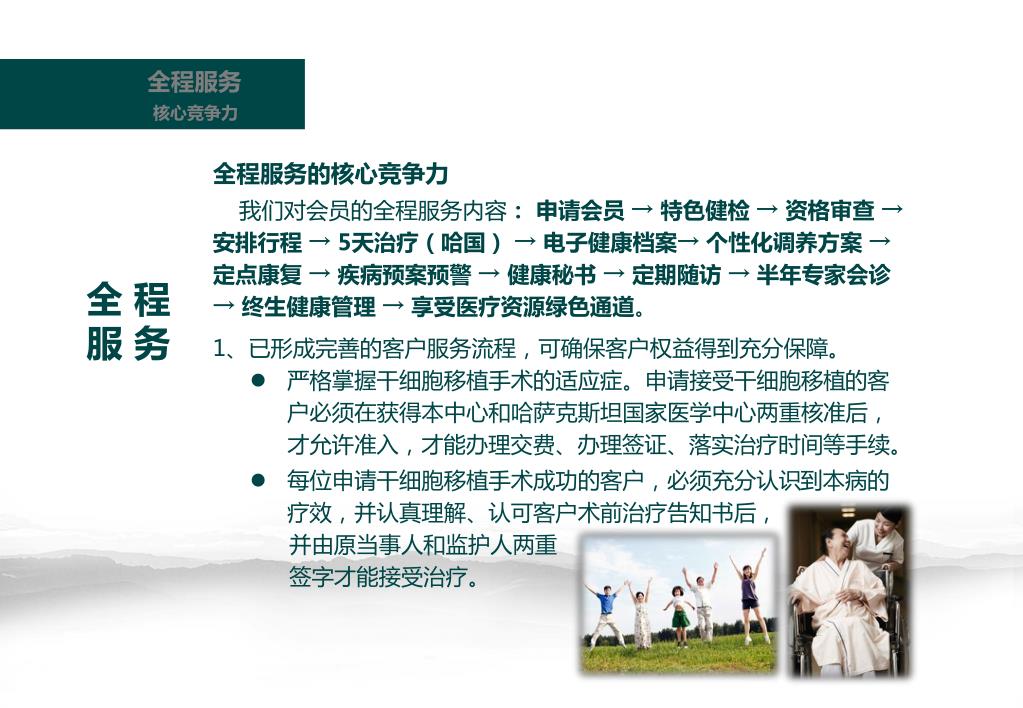 全程服务
核心竞争力

全程服务

全程服务的核心竞争力

我们对会员的全程服务内容： 申请会员 → 特色健检 → 资格审查 → 安排行程 → 5天治疗（哈国） → 电子健康档案→ 个性化调养方案 → 定点康复 → 疾病预案预警 → 健康秘书 → 定期随访 → 半年专家会诊 → 终生健康管理 → 享受医疗资源绿色通道。

1、已形成完善的客户服务流程，可确保客户权益得到充分保障。

● 严格掌握干细胞移植手术的适应症。申请接受干细胞移植的客户必须在获得本中心和哈萨克斯坦国家医学中心两重核准后，才允许准入，才能办理交费、办理签证、落实治疗时间等手续。

● 每位申请干细胞移植手术成功的客户，必须充分认识到本病的疗效，并认真理解、认可客户术前治疗告知书后，并由原当事人和监护人两重签字才能接受治疗。